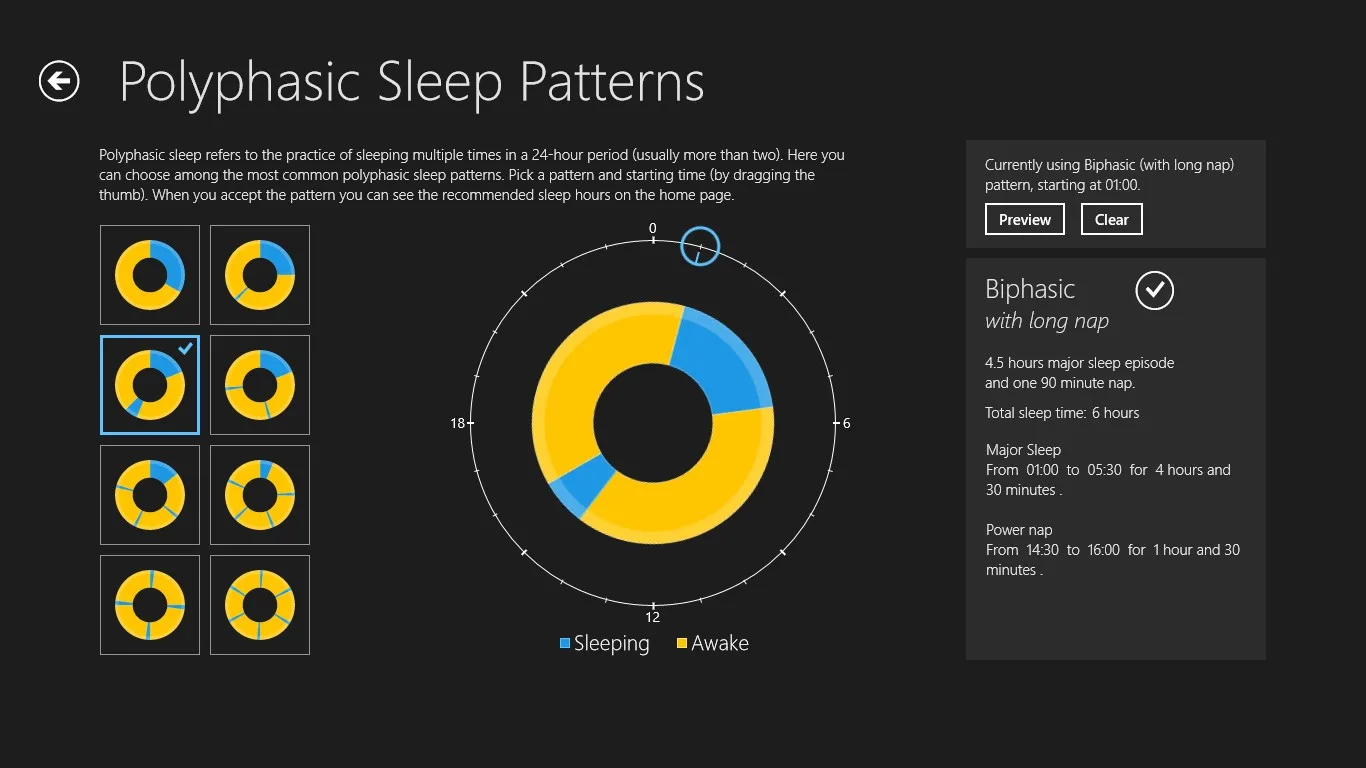 Polyphasic Sleep Patterns

Polyphasic sleep refers to the practice of sleeping multiple times in a 24-hour period (usually more than two). Here you can choose among the most common polyphasic sleep patterns. Pick a pattern and starting time (by dragging the thumb). When you accept the pattern you can see the recommended sleep hours on the home page.

0
6
12
18

Sleeping Awake

Currently using Biphasic (with long nap) pattern, starting at 01:00.

Preview Clear

Biphasic
with long nap

4.5 hours major sleep episode and one 90 minute nap.

Total sleep time: 6 hours

Major Sleep
From 01:00 to 05:30 for 4 hours and 30 minutes .

Power nap
From 14:30 to 16:00 for 1 hour and 30 minutes .